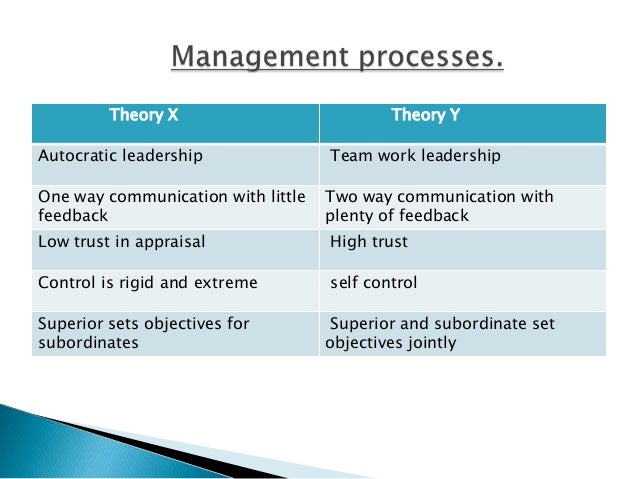 Management processes.

| Theory X | Theory Y |
|---|---|
| Autocratic leadership | Team work leadership |
| One way communication with little feedback | Two way communication with plenty of feedback |
| Low trust in appraisal | High trust |
| Control is rigid and extreme | self control |
| Superior sets objectives for subordinates | Superior and subordinate set objectives jointly |